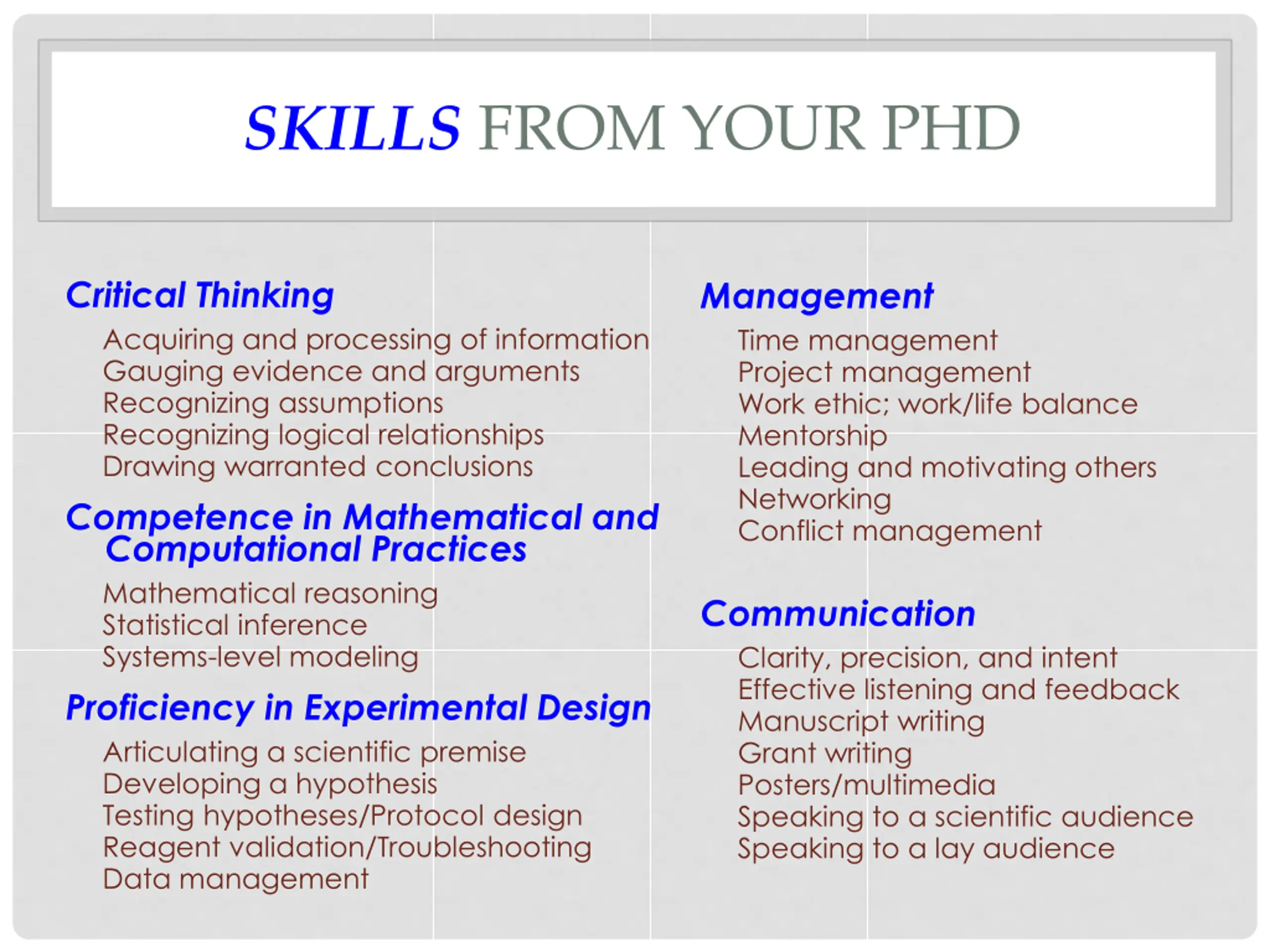 SKILLS FROM YOUR PHD

Critical Thinking

Acquiring and processing of information
Gauging evidence and arguments
Recognizing assumptions
Recognizing logical relationships
Drawing warranted conclusions

Competence in Mathematical and Computational Practices

Mathematical reasoning
Statistical inference
Systems-level modeling

Proficiency in Experimental Design

Articulating a scientific premise
Developing a hypothesis
Testing hypotheses/Protocol design
Reagent validation/Troubleshooting
Data management

Management

Time management
Project management
Work ethic; work/life balance
Mentorship
Leading and motivating others
Networking
Conflict management

Communication

Clarity, precision, and intent
Effective listening and feedback
Manuscript writing
Grant writing
Posters/multimedia
Speaking to a scientific audience
Speaking to a lay audience